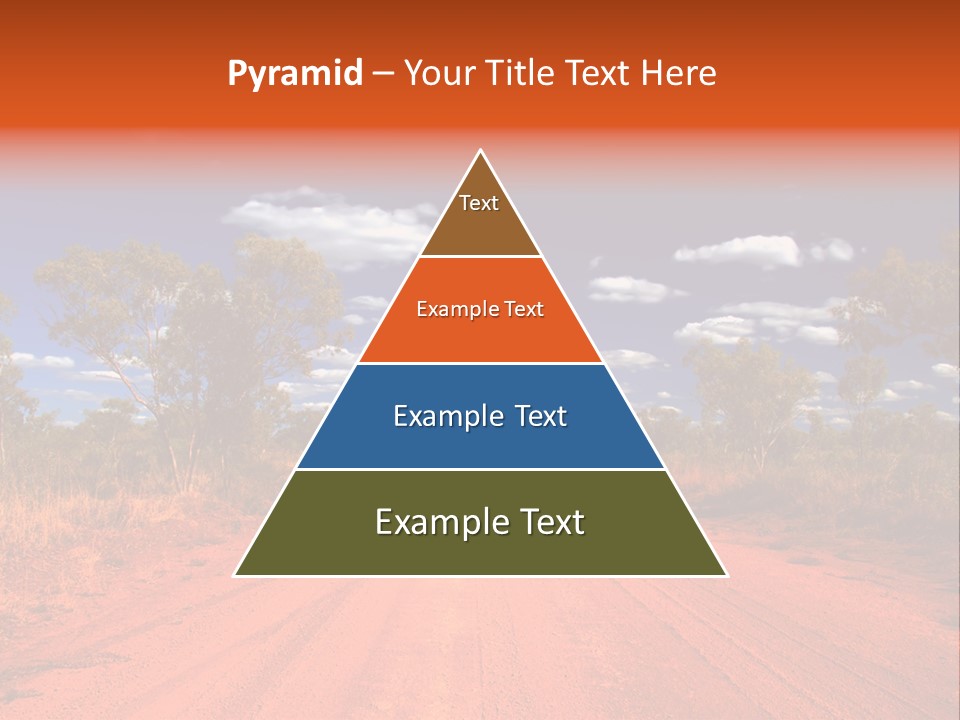 Pyramid – Your Title Text Here

Text

Example Text

Example Text

Example Text